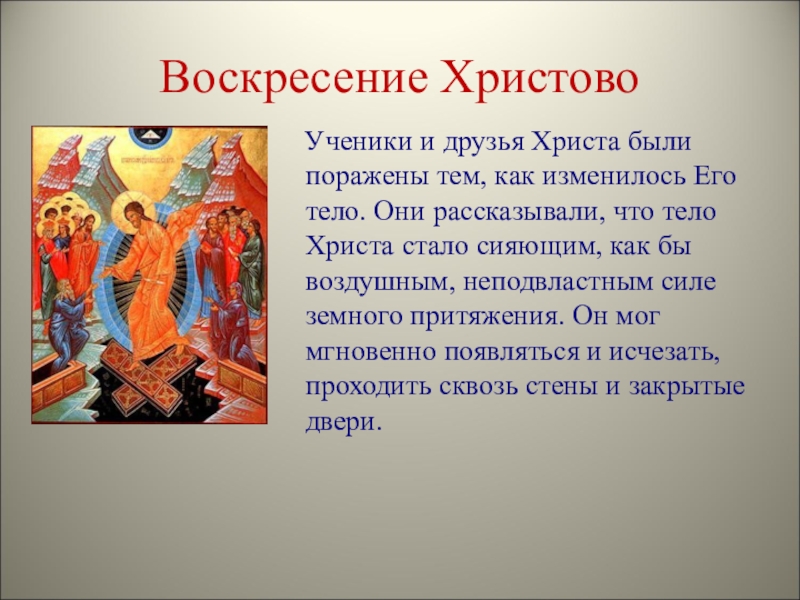 Воскресение Христово

Ученики и друзья Христа были поражены тем, как изменилось Его тело. Они рассказывали, что тело Христа стало сияющим, как бы воздушным, неподвластным силе земного притяжения. Он мог мгновенно появляться и исчезать, проходить сквозь стены и закрытые двери.